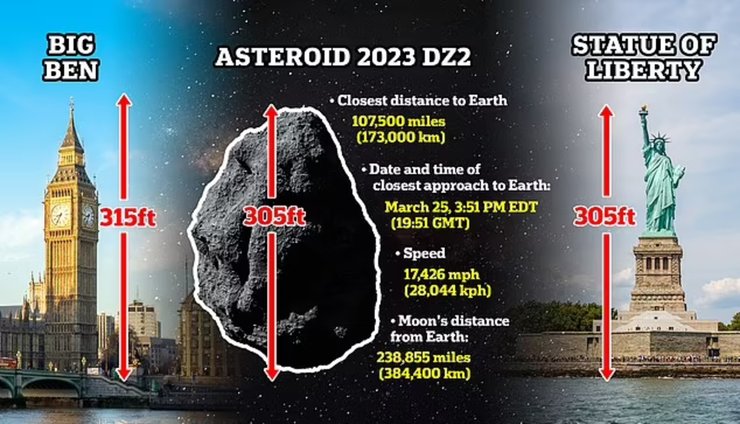 BIG BEN

315ft

ASTEROID 2023 DZ2

305ft

• Closest distance to Earth
107,500 miles
(173,000 km)

• Date and time of closest approach to Earth:
March 25, 3:51 PM EDT
(19:51 GMT)

• Speed
17,426 mph
(28,044 kph)

• Moon's distance from Earth:
238,855 miles
(384,400 km)

STATUE OF LIBERTY

305ft